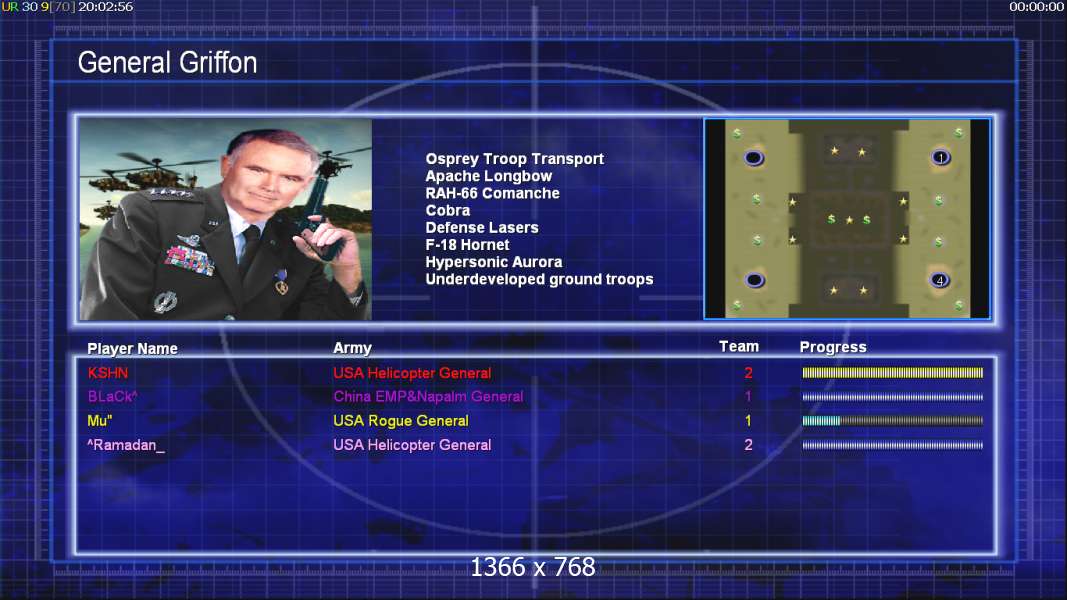 UR 30 9[70] 20:02:56

00:00:00

General Griffon

Osprey Troop Transport
Apache Longbow
RAH-66 Comanche
Cobra
Defense Lasers
F-18 Hornet
Hypersonic Aurora
Underdeveloped ground troops

1

4

| Player Name | Army | Team | Progress |
|---|---|---|---|
| KSHN | USA Helicopter General | 2 | |
| BLaCk^ | China EMP&Napalm General | 1 | |
| Mu" | USA Rogue General | 1 | |
| ^Ramadan_ | USA Helicopter General | 2 | |

1366 x 768